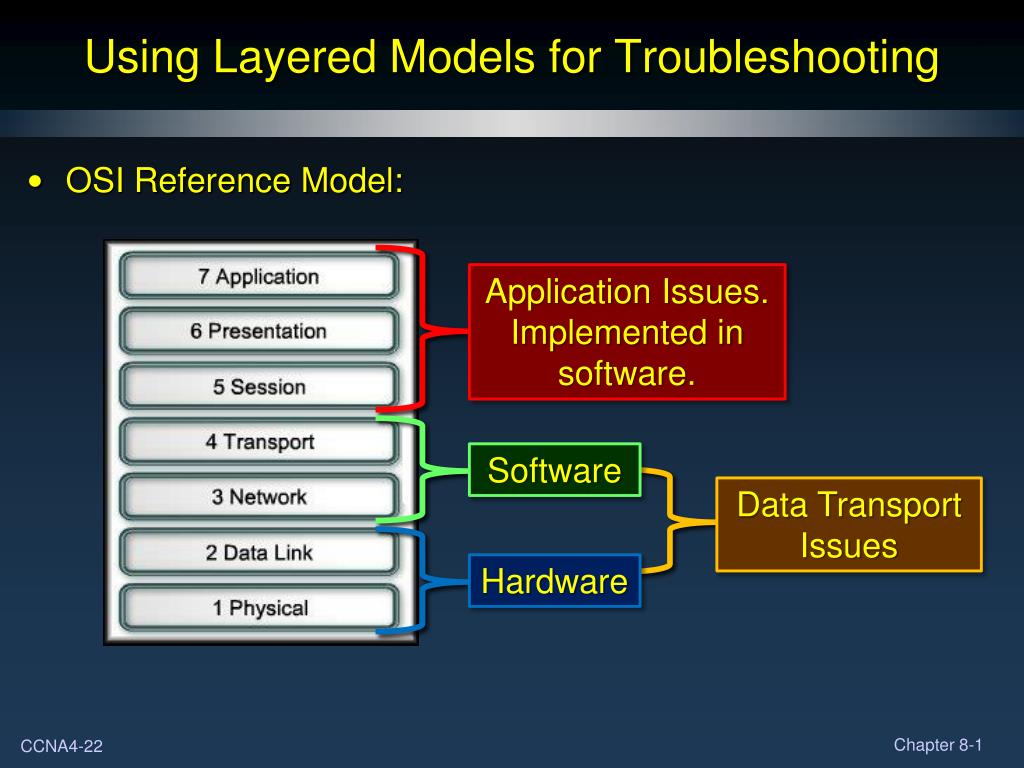 Using Layered Models for Troubleshooting

• OSI Reference Model:

7 Application
6 Presentation
5 Session
4 Transport
3 Network
2 Data Link
1 Physical

Application Issues. Implemented in software.

Software

Hardware

Data Transport Issues

CCNA4-22

Chapter 8-1